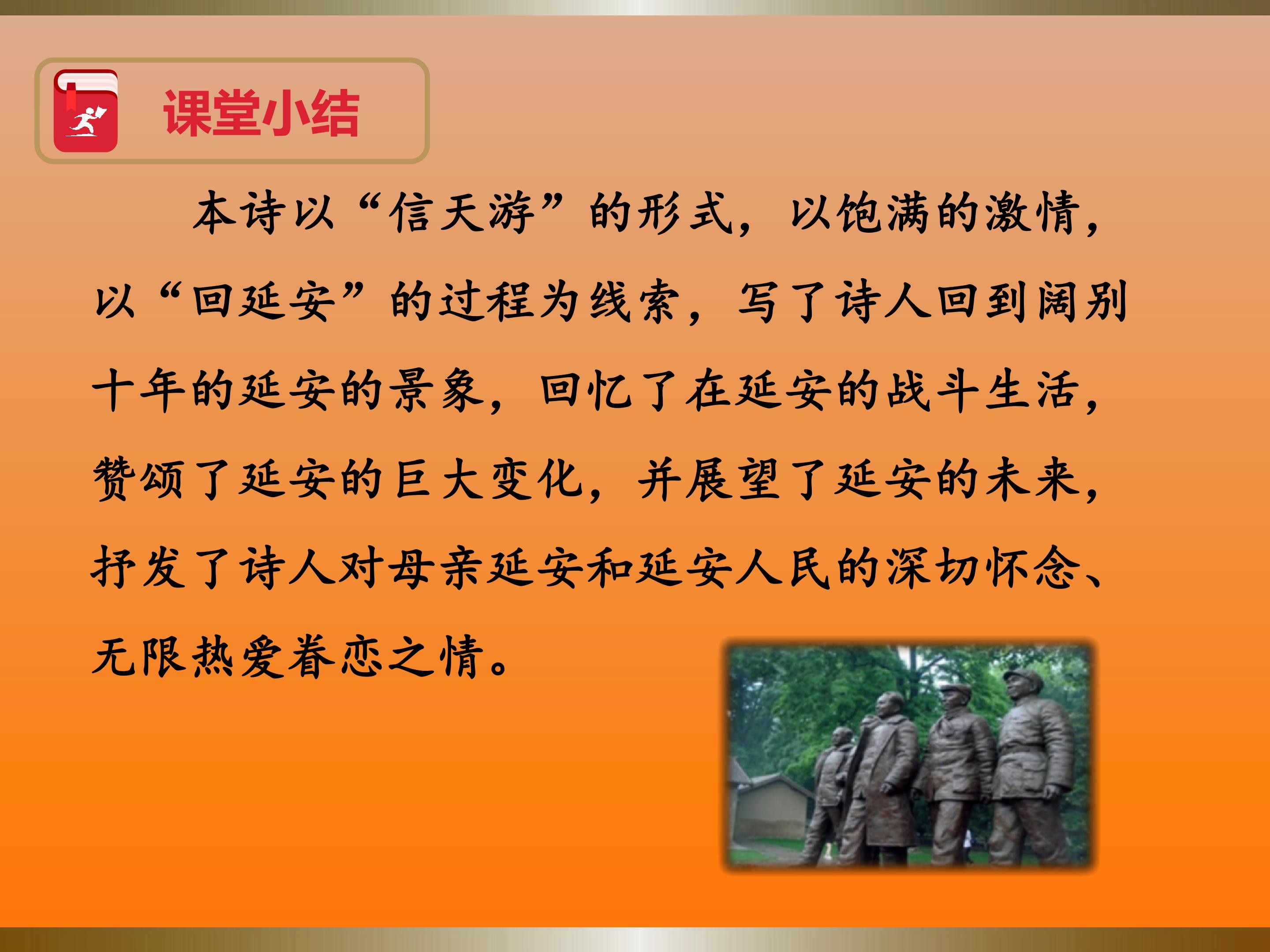 课堂小结

本诗以“信天游”的形式，以饱满的激情，以“回延安”的过程为线索，写了诗人回到阔别十年的延安的景象，回忆了在延安的战斗生活，赞颂了延安的巨大变化，并展望了延安的未来，抒发了诗人对母亲延安和延安人民的深切怀念、无限热爱眷恋之情。